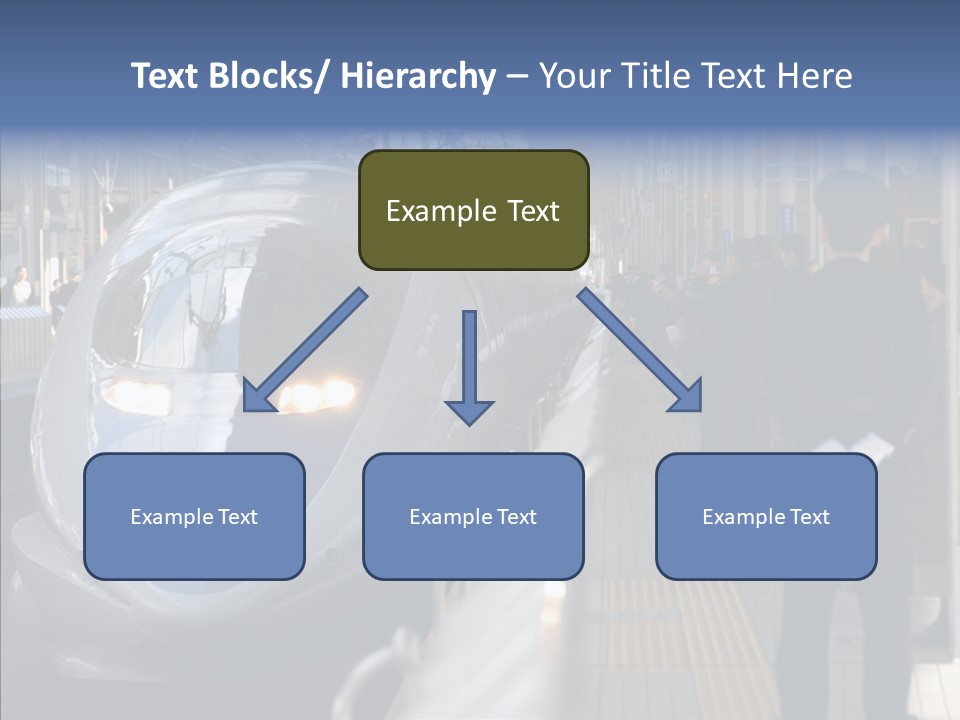 Text Blocks/ Hierarchy – Your Title Text Here

Example Text

Example Text

Example Text

Example Text